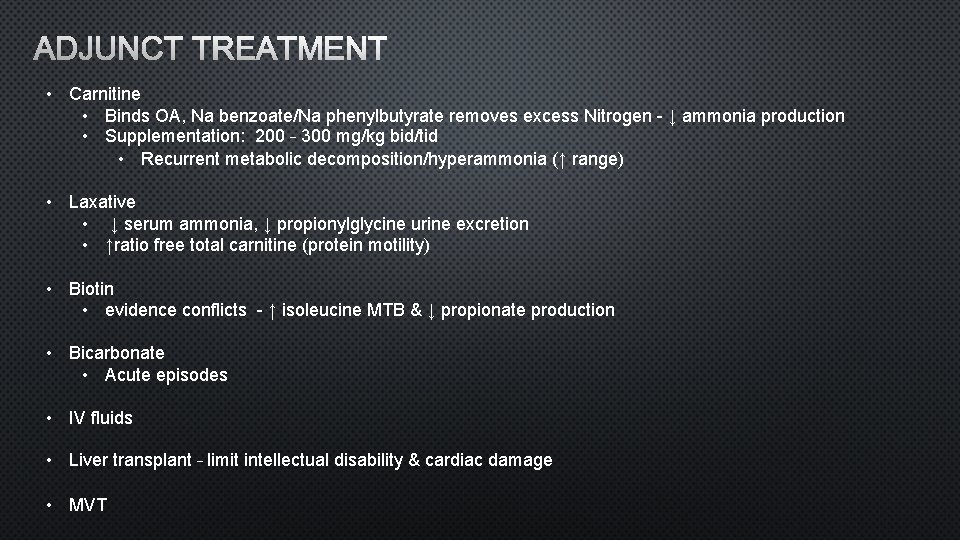 ADJUNCT TREATMENT

• Carnitine
  • Binds OA, Na benzoate/Na phenylbutyrate removes excess Nitrogen - ↓ ammonia production
  • Supplementation: 200 - 300 mg/kg bid/tid
    • Recurrent metabolic decomposition/hyperammonia (↑ range)

• Laxative
  • ↓ serum ammonia, ↓ propionylglycine urine excretion
  • ↑ratio free total carnitine (protein motility)

• Biotin
  • evidence conflicts - ↑ isoleucine MTB & ↓ propionate production

• Bicarbonate
  • Acute episodes

• IV fluids

• Liver transplant - limit intellectual disability & cardiac damage

• MVT